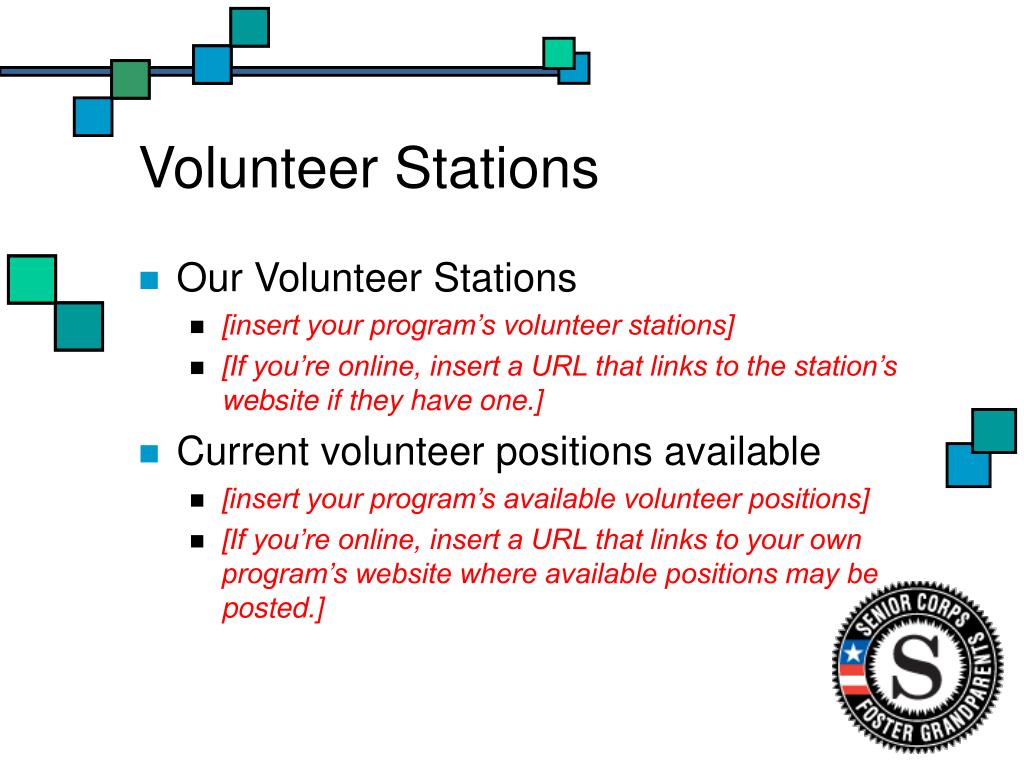 Volunteer Stations

Our Volunteer Stations

[insert your program’s volunteer stations]

[If you’re online, insert a URL that links to the station’s website if they have one.]

Current volunteer positions available

[insert your program’s available volunteer positions]

[If you’re online, insert a URL that links to your own program’s website where available positions may be posted.]

SENIOR CORPS
S
FOSTER GRANDPARENTS